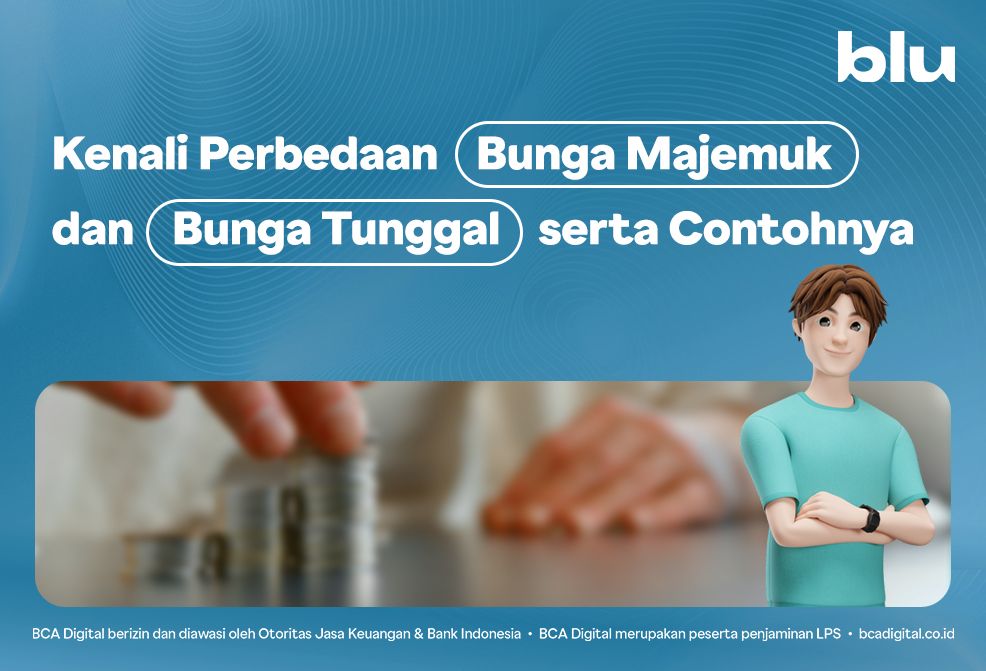 blu

Kenali Perbedaan Bunga Majemuk dan Bunga Tunggal serta Contohnya

BCA Digital berizin dan diawasi oleh Otoritas Jasa Keuangan & Bank Indonesia • BCA Digital merupakan peserta penjaminan LPS • bcadigital.co.id